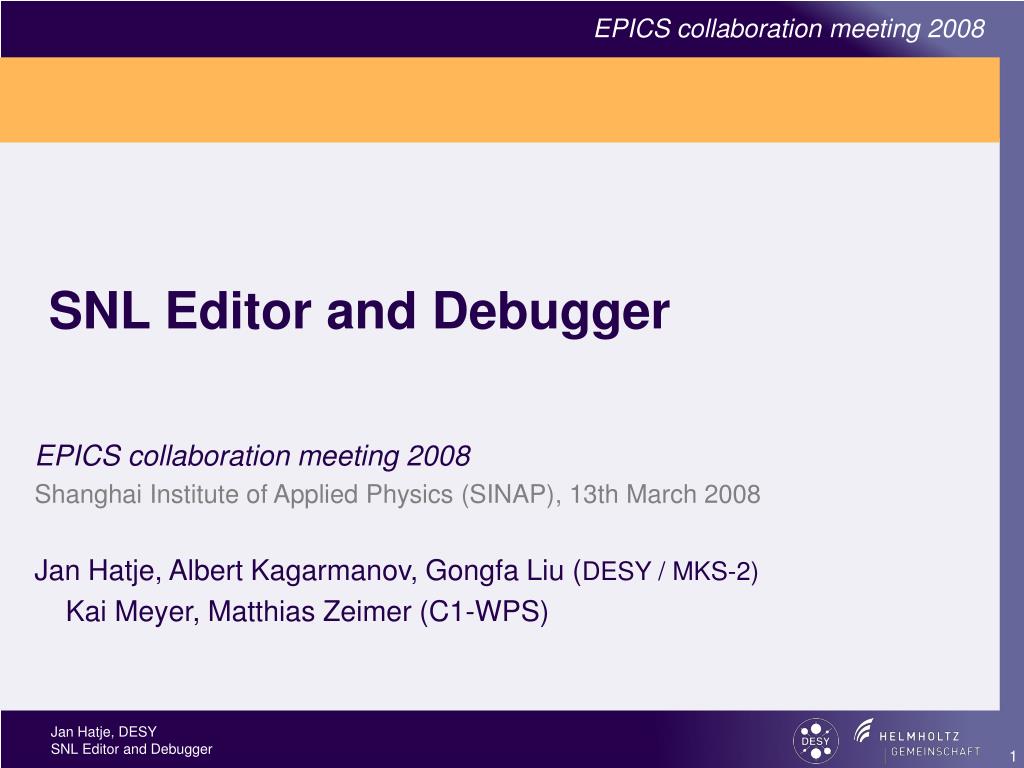 EPICS collaboration meeting 2008

SNL Editor and Debugger

EPICS collaboration meeting 2008
Shanghai Institute of Applied Physics (SINAP), 13th March 2008

Jan Hatje, Albert Kagarmanov, Gongfa Liu (DESY / MKS-2)
Kai Meyer, Matthias Zeimer (C1-WPS)

Jan Hatje, DESY
SNL Editor and Debugger

DESY

HELMHOLTZ
GEMEINSCHAFT

1